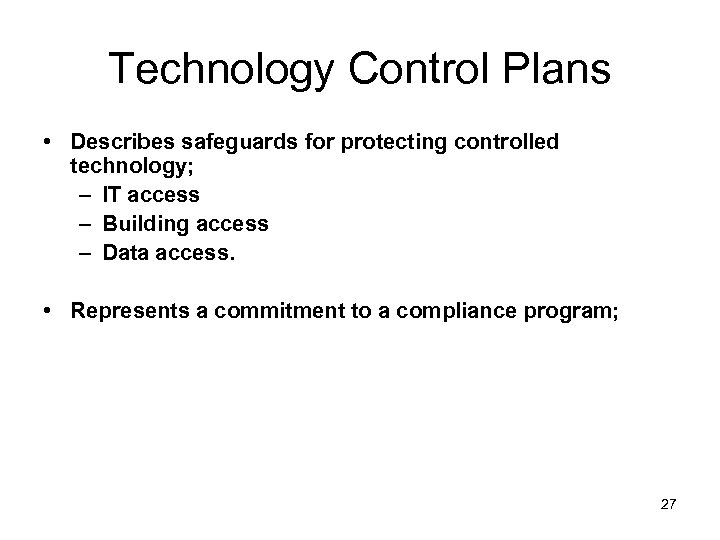 Technology Control Plans

• Describes safeguards for protecting controlled technology;
– IT access
– Building access
– Data access.

• Represents a commitment to a compliance program;

27